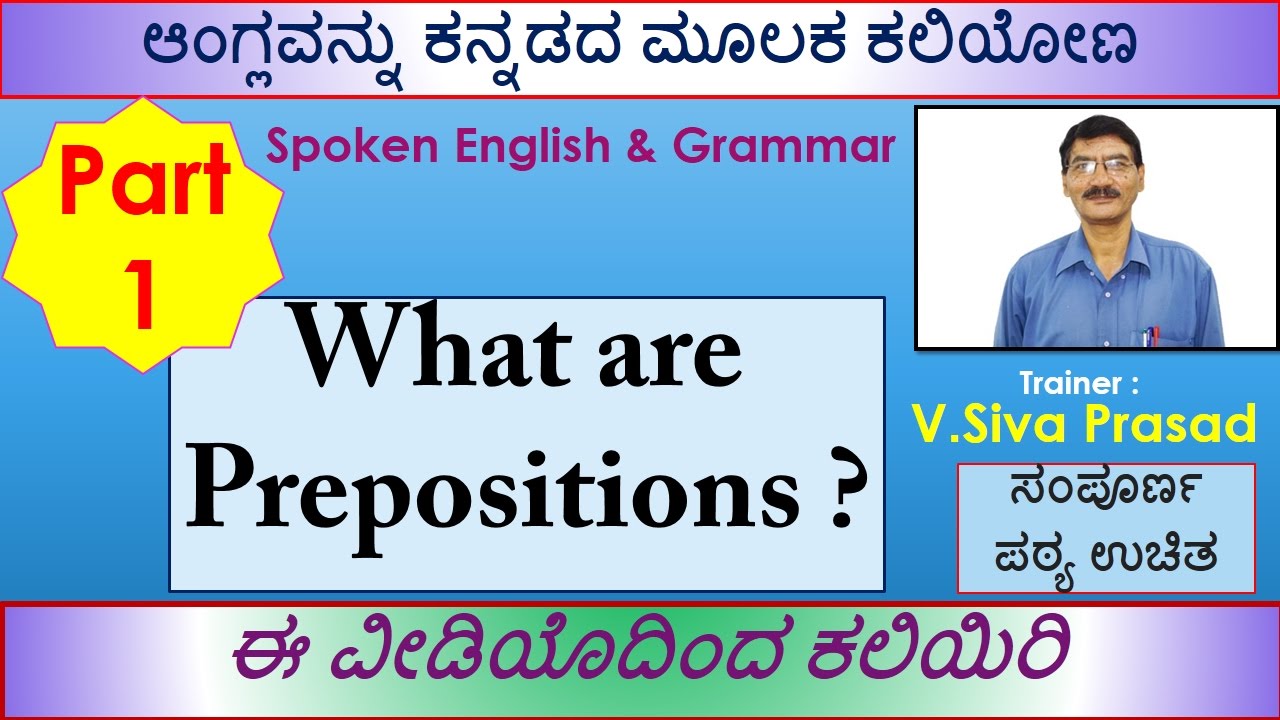 ಆಂಗ್ಲವನ್ನು ಕನ್ನಡದ ಮೂಲಕ ಕಲಿಯೋಣ

Part 1

Spoken English & Grammar

What are Prepositions ?

Trainer :
V.Siva Prasad

ಸಂಪೂರ್ಣ ಪಠ್ಯ ಉಚಿತ

ಈ ವೀಡಿಯೊದಿಂದ ಕಲಿಯಿರಿ